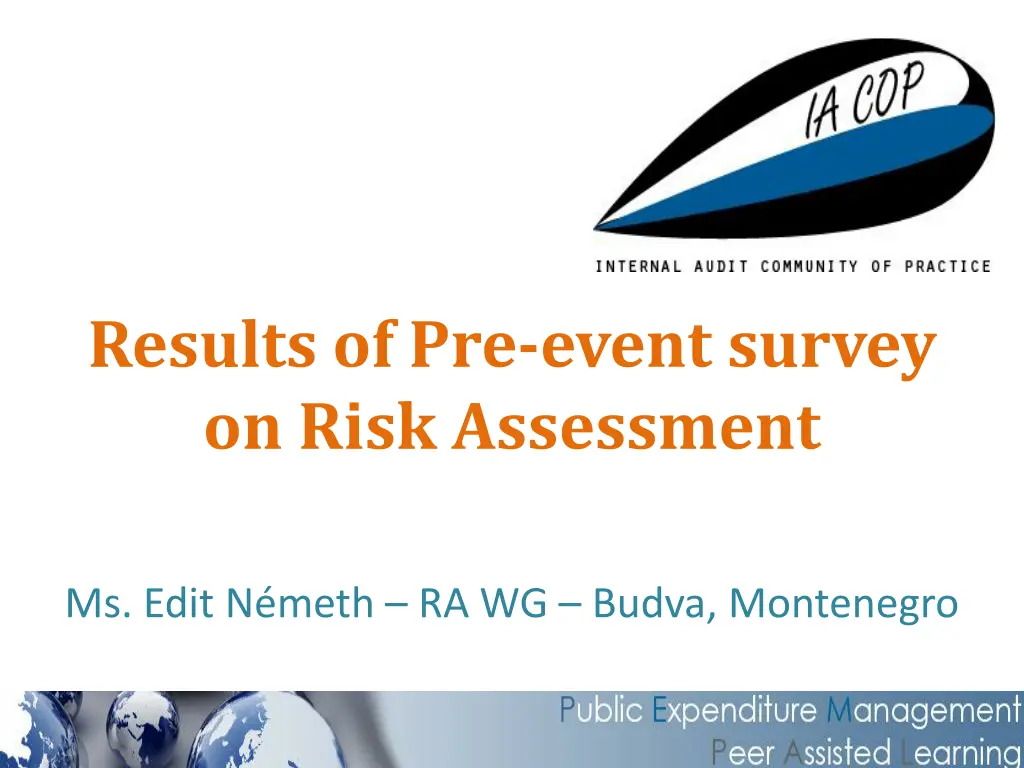 IA COP

INTERNAL AUDIT COMMUNITY OF PRACTICE

Results of Pre-event survey on Risk Assessment

Ms. Edit Németh – RA WG – Budva, Montenegro

Public Expenditure Management
Peer Assisted Learning